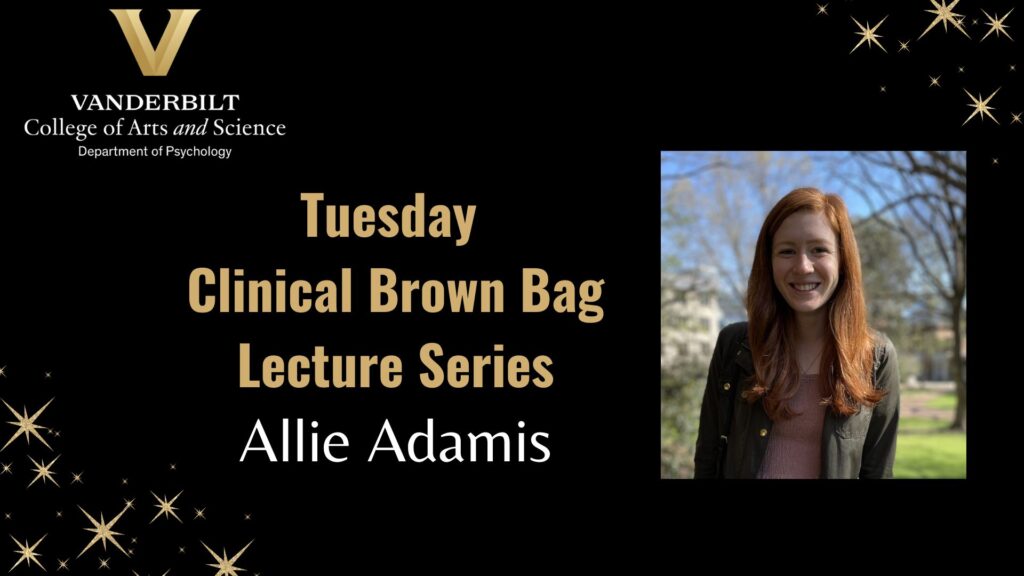 VANDERBILT
College of Arts and Science
Department of Psychology

Tuesday
Clinical Brown Bag
Lecture Series
Allie Adamis